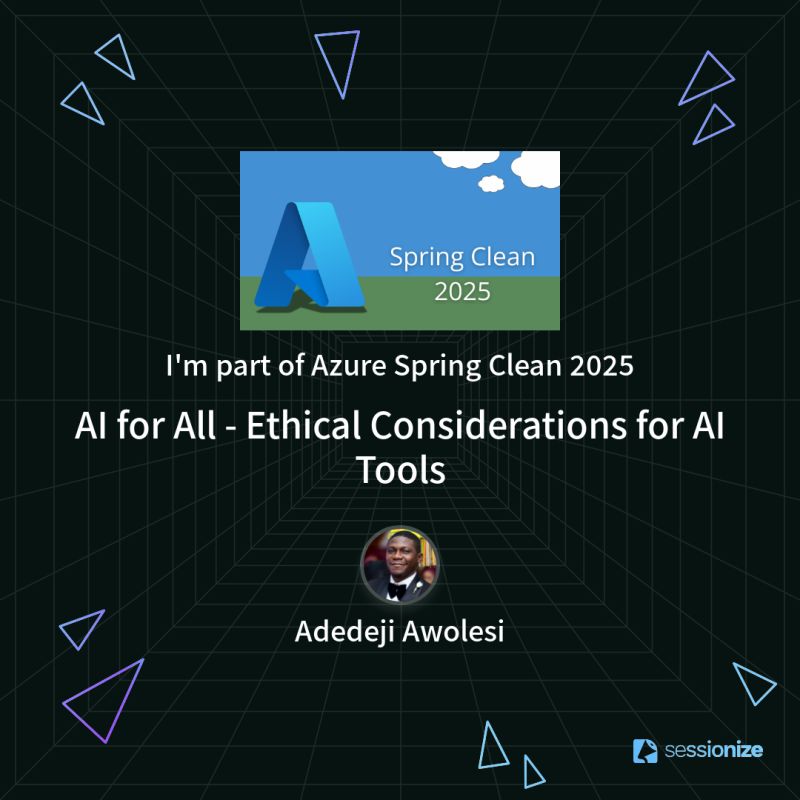 Spring Clean 2025

I'm part of Azure Spring Clean 2025

AI for All - Ethical Considerations for AI Tools

Adedeji Awolesi

sessionize